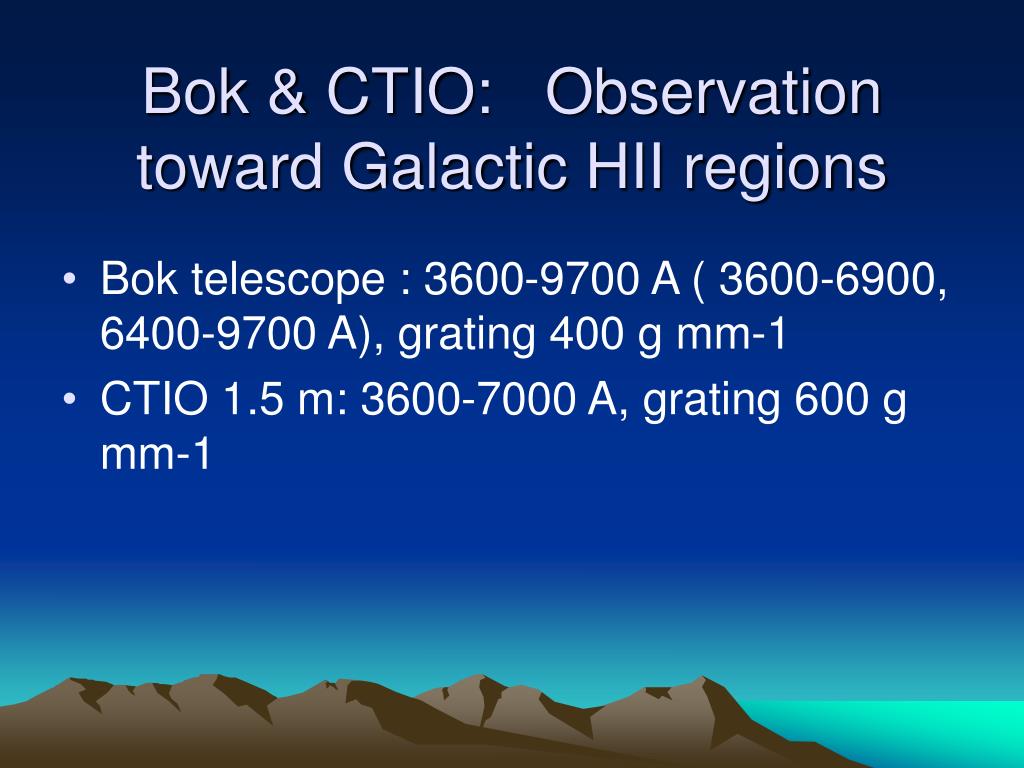 Bok & CTIO: Observation toward Galactic HII regions

• Bok telescope : 3600-9700 A ( 3600-6900, 6400-9700 A), grating 400 g mm-1
• CTIO 1.5 m: 3600-7000 A, grating 600 g mm-1